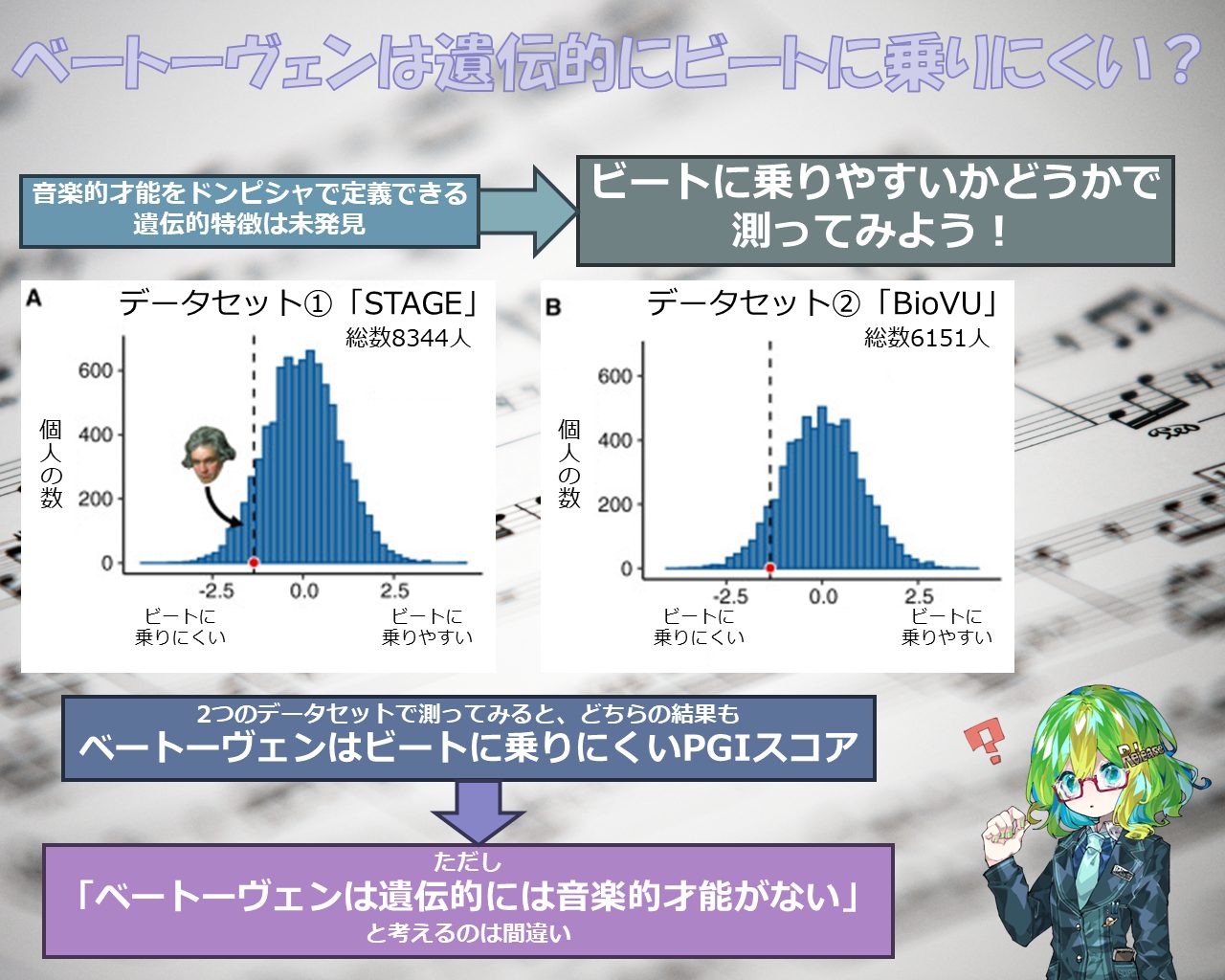 ベートーヴェンは遺伝的にビートに乗りにくい？

音楽的才能をドンピシャで定義できる遺伝的特徴は未発見

ビートに乗りやすいかどうかで測ってみよう！

A

データセット①「STAGE」
総数8344人

個人の数

600
400
200
0

-2.5
0.0
2.5

ビートに乗りにくい
ビートに乗りやすい

B

データセット②「BioVU」
総数6151人

個人の数

600
400
200
0

-2.5
0.0
2.5

ビートに乗りにくい
ビートに乗りやすい

2つのデータセットで測ってみると、どちらの結果も
ベートーヴェンはビートに乗りにくいPGIスコア

ただし
「ベートーヴェンは遺伝的には音楽的才能がない」
と考えるのは間違い

Release